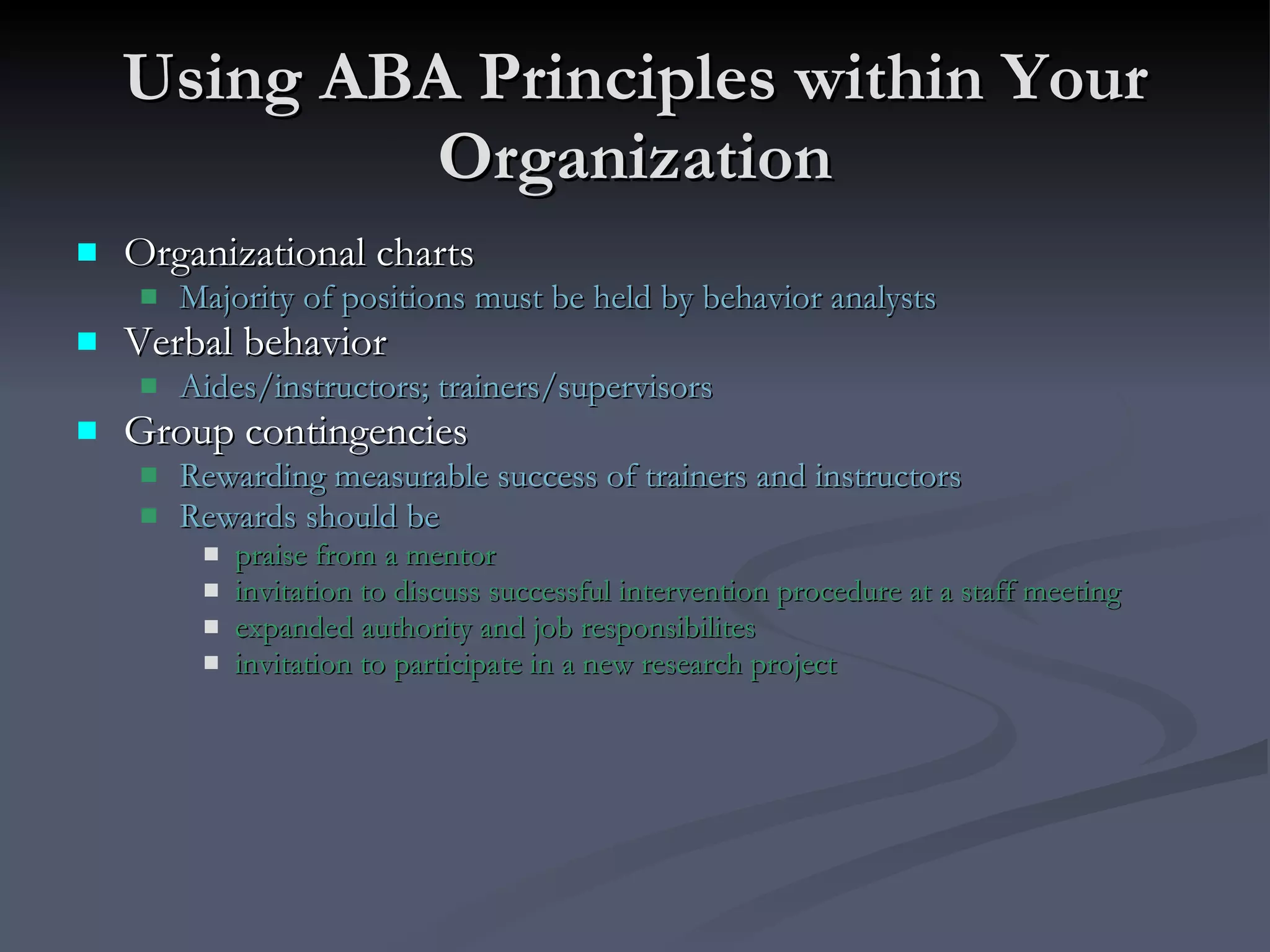 Using ABA Principles within Your Organization

- Organizational charts
  - Majority of positions must be held by behavior analysts
- Verbal behavior
  - Aides/instructors; trainers/supervisors
- Group contingencies
  - Rewarding measurable success of trainers and instructors
  - Rewards should be
    - praise from a mentor
    - invitation to discuss successful intervention procedure at a staff meeting
    - expanded authority and job responsibilites
    - invitation to participate in a new research project